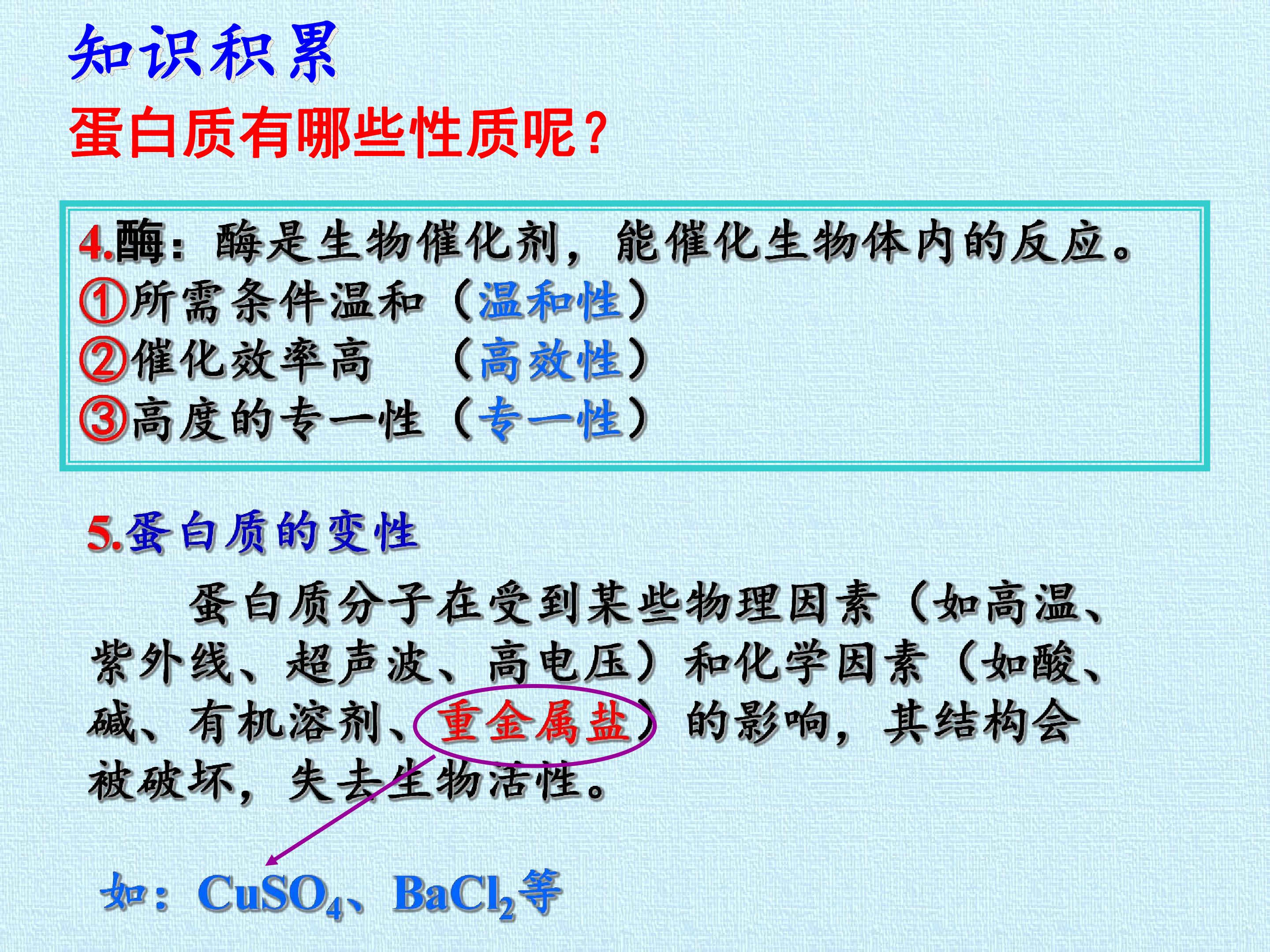 知识积累

蛋白质有哪些性质呢？

4.酶：酶是生物催化剂，能催化生物体内的反应。
①所需条件温和（温和性）
②催化效率高　（高效性）
③高度的专一性（专一性）

5.蛋白质的变性

蛋白质分子在受到某些物理因素（如高温、紫外线、超声波、高电压）和化学因素（如酸、碱、有机溶剂、重金属盐）的影响，其结构会被破坏，失去生物活性。

如：$CuSO_4$、$BaCl_2$等